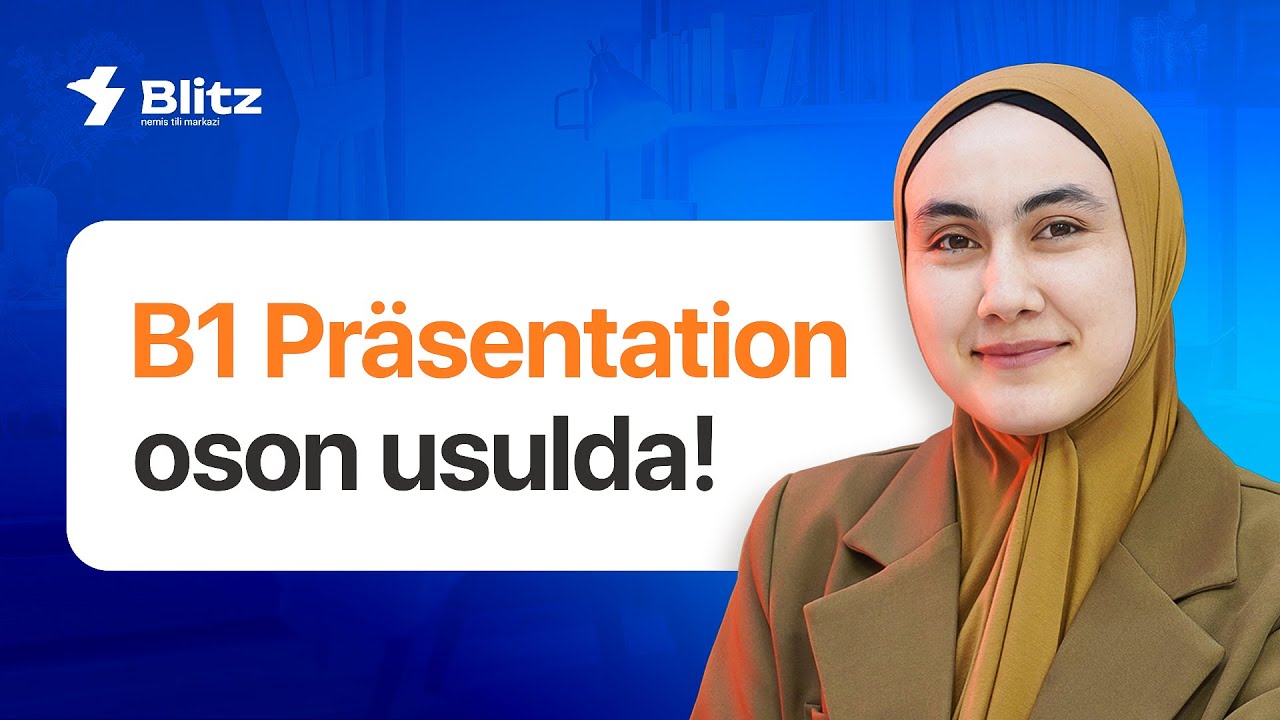 Blitz
nemis tili markazi

B1 Präsentation
oson usulda!